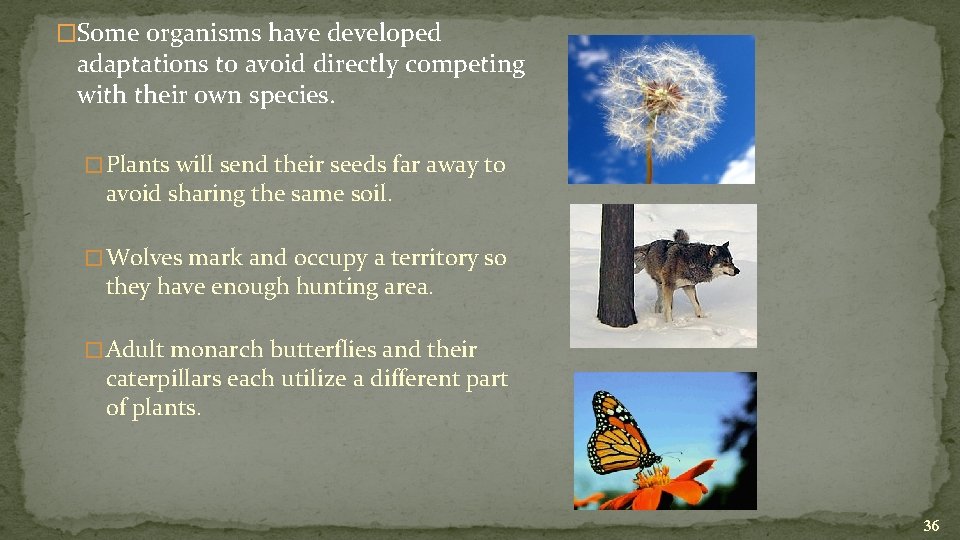 □Some organisms have developed adaptations to avoid directly competing with their own species.

□Plants will send their seeds far away to avoid sharing the same soil.

□Wolves mark and occupy a territory so they have enough hunting area.

□Adult monarch butterflies and their caterpillars each utilize a different part of plants.

36